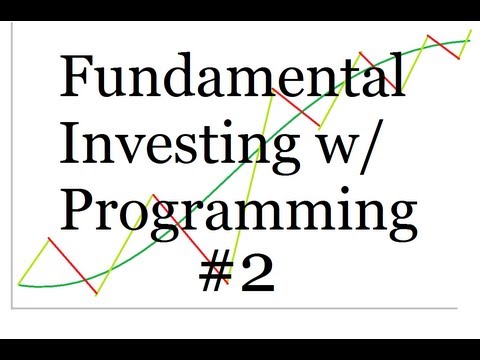 Fundamental Investing w/ Programming #2